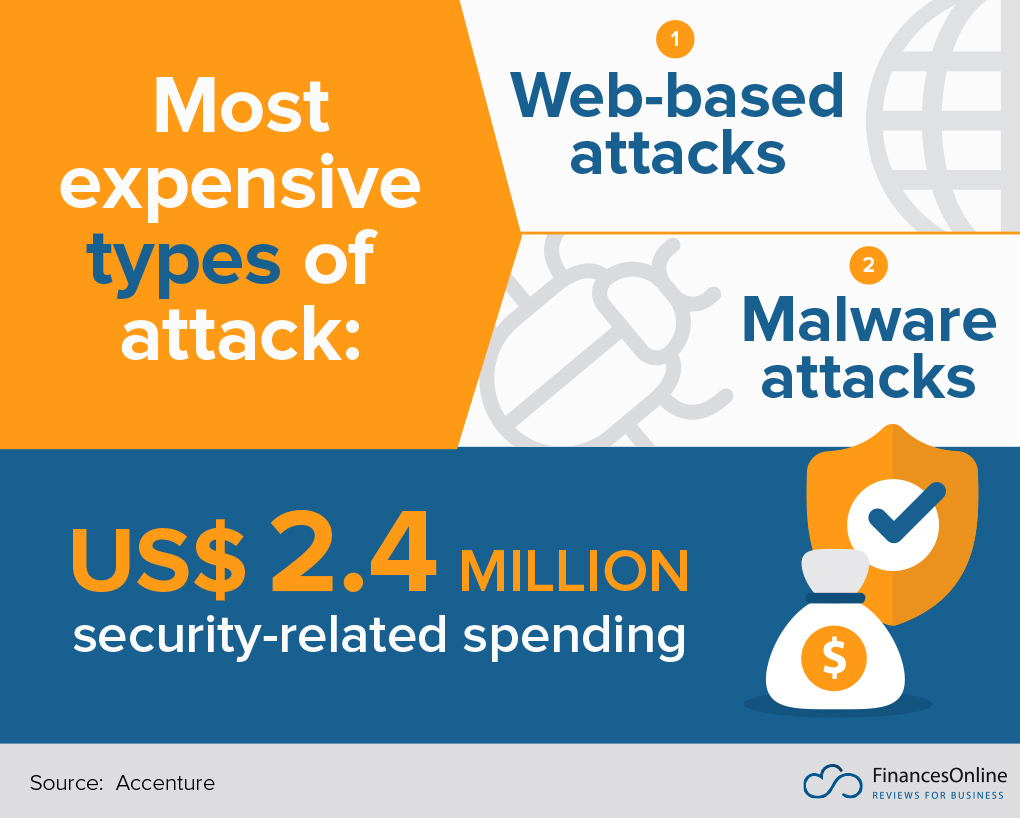 Most expensive types of attack:

1
Web-based attacks

2
Malware attacks

US$ 2.4 MILLION
security-related spending

$

Source: Accenture

FinancesOnline
REVIEWS FOR BUSINESS